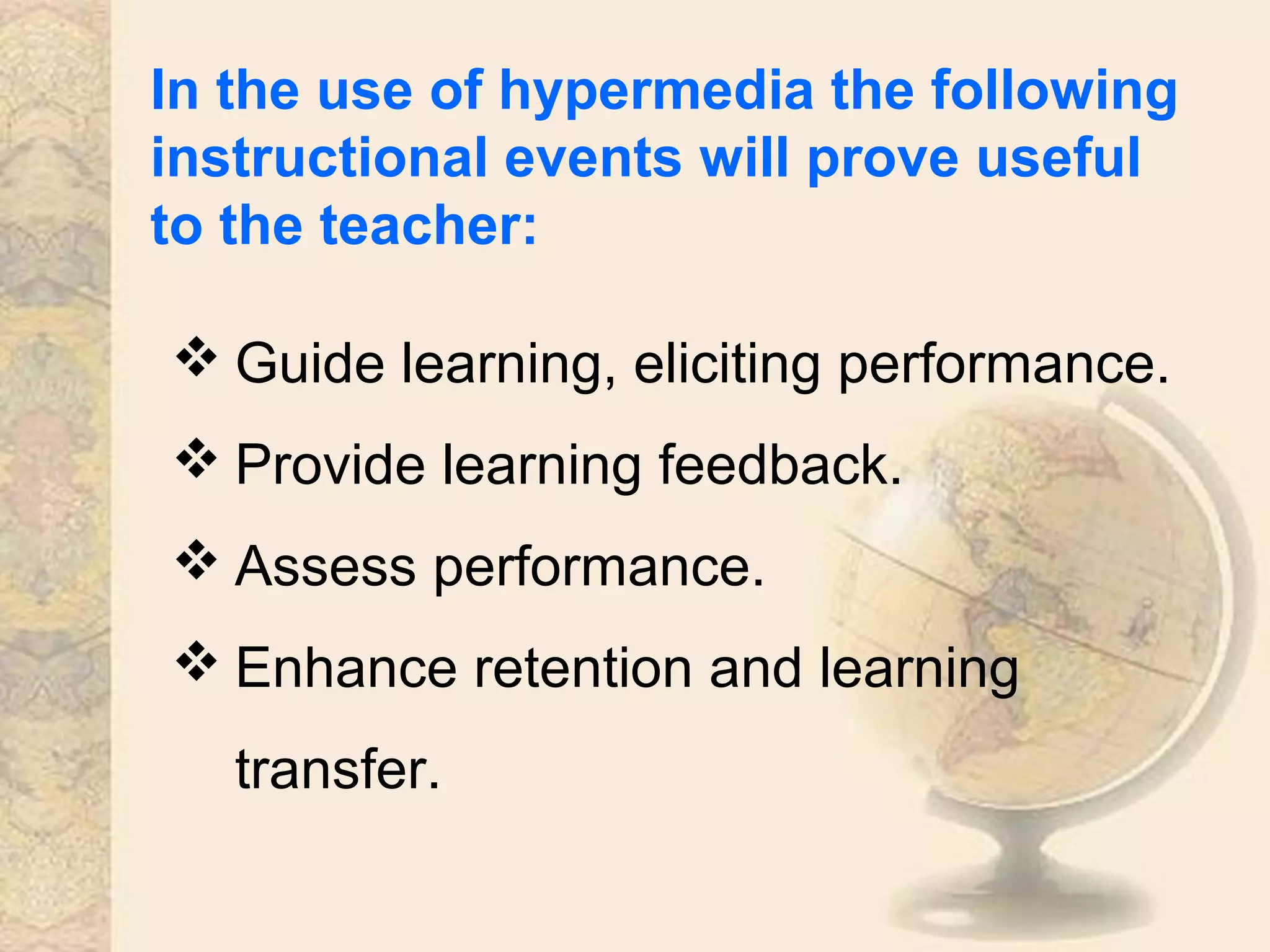 In the use of hypermedia the following instructional events will prove useful to the teacher:

❖ Guide learning, eliciting performance.

❖ Provide learning feedback.

❖ Assess performance.

❖ Enhance retention and learning transfer.